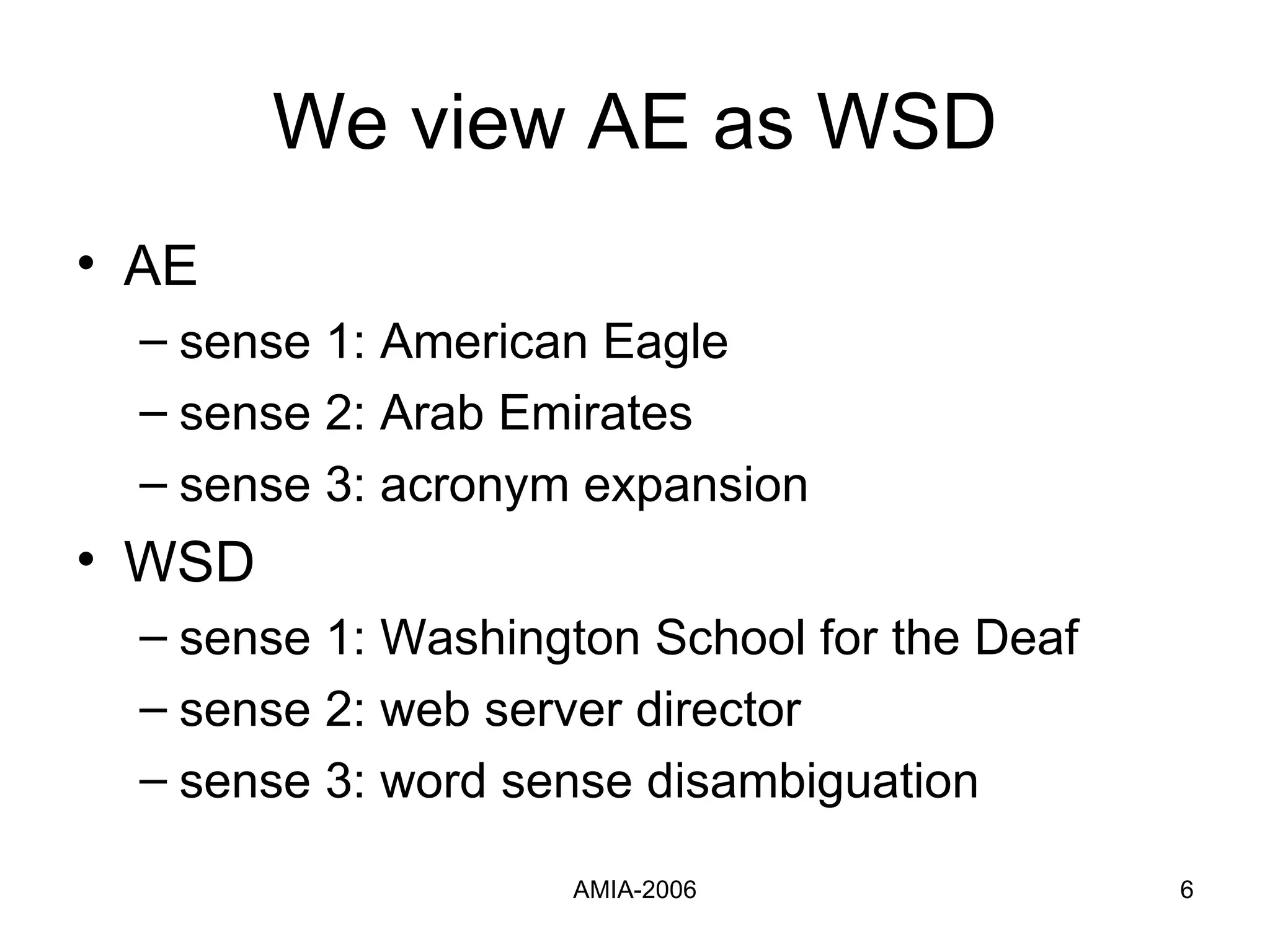 We view AE as WSD

• AE
– sense 1: American Eagle
– sense 2: Arab Emirates
– sense 3: acronym expansion
• WSD
– sense 1: Washington School for the Deaf
– sense 2: web server director
– sense 3: word sense disambiguation

AMIA-2006

6